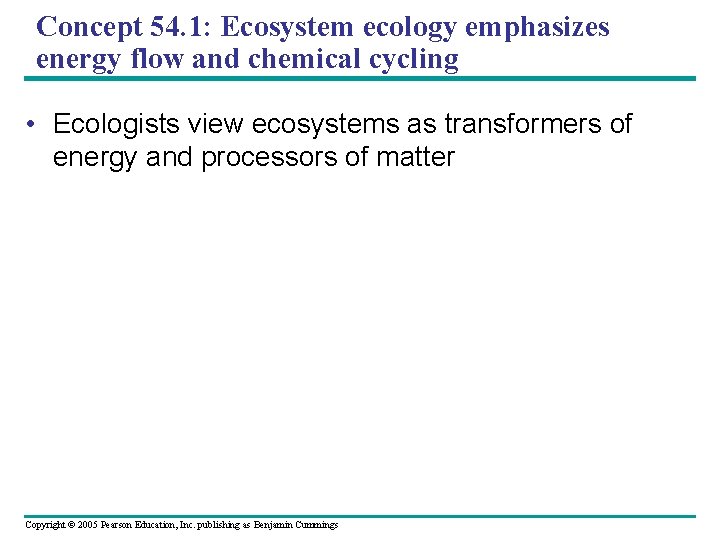 Concept 54.1: Ecosystem ecology emphasizes energy flow and chemical cycling

• Ecologists view ecosystems as transformers of energy and processors of matter

Copyright © 2005 Pearson Education, Inc. publishing as Benjamin Cummings